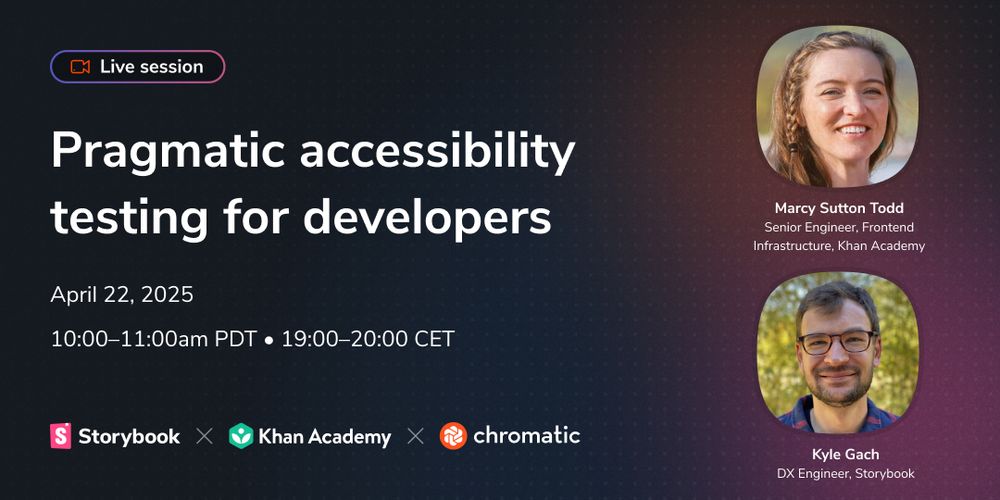 Live session

Pragmatic accessibility testing for developers

April 22, 2025

10:00–11:00am PDT • 19:00–20:00 CET

Storybook × Khan Academy × chromatic

Marcy Sutton Todd
Senior Engineer, Frontend Infrastructure, Khan Academy

Kyle Gach
DX Engineer, Storybook